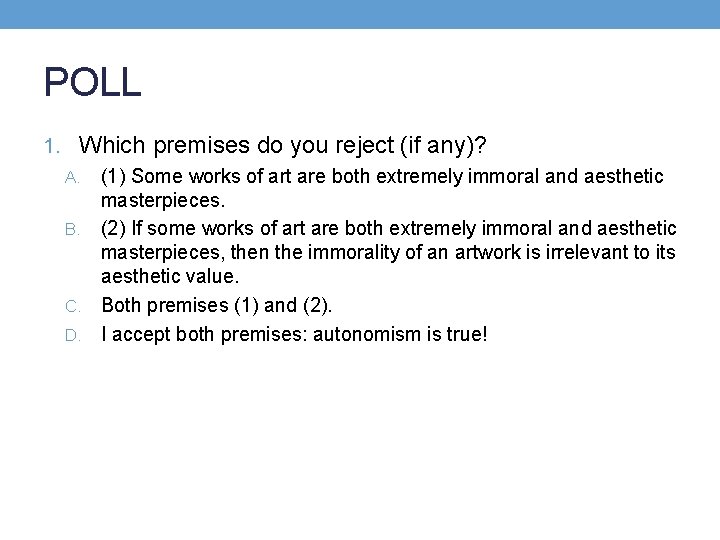 POLL

1. Which premises do you reject (if any)?

A. (1) Some works of art are both extremely immoral and aesthetic masterpieces.

B. (2) If some works of art are both extremely immoral and aesthetic masterpieces, then the immorality of an artwork is irrelevant to its aesthetic value.

C. Both premises (1) and (2).

D. I accept both premises: autonomism is true!